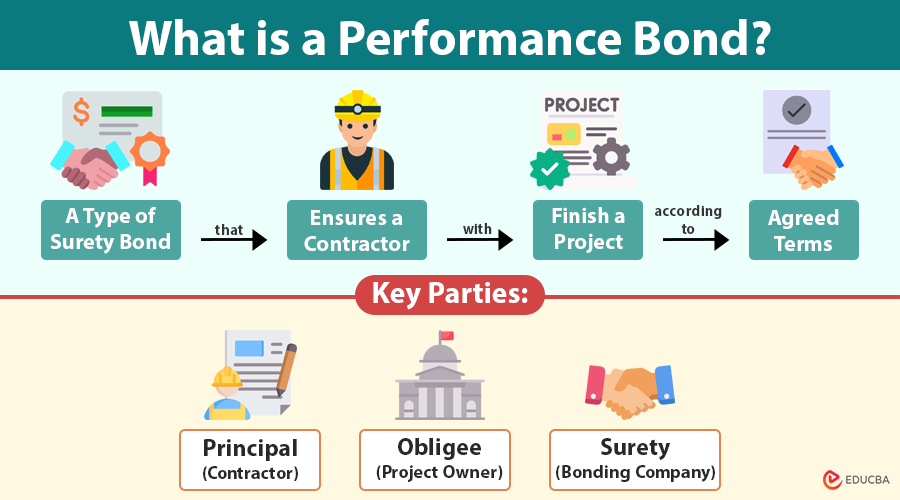 What is a Performance Bond?

$

PROJECT

A Type of Surety Bond

that

Ensures a Contractor

with

Finish a Project

according to

Agreed Terms

Key Parties:

Principal
(Contractor)

Obligee
(Project Owner)

Surety
(Bonding Company)

EDUCBA